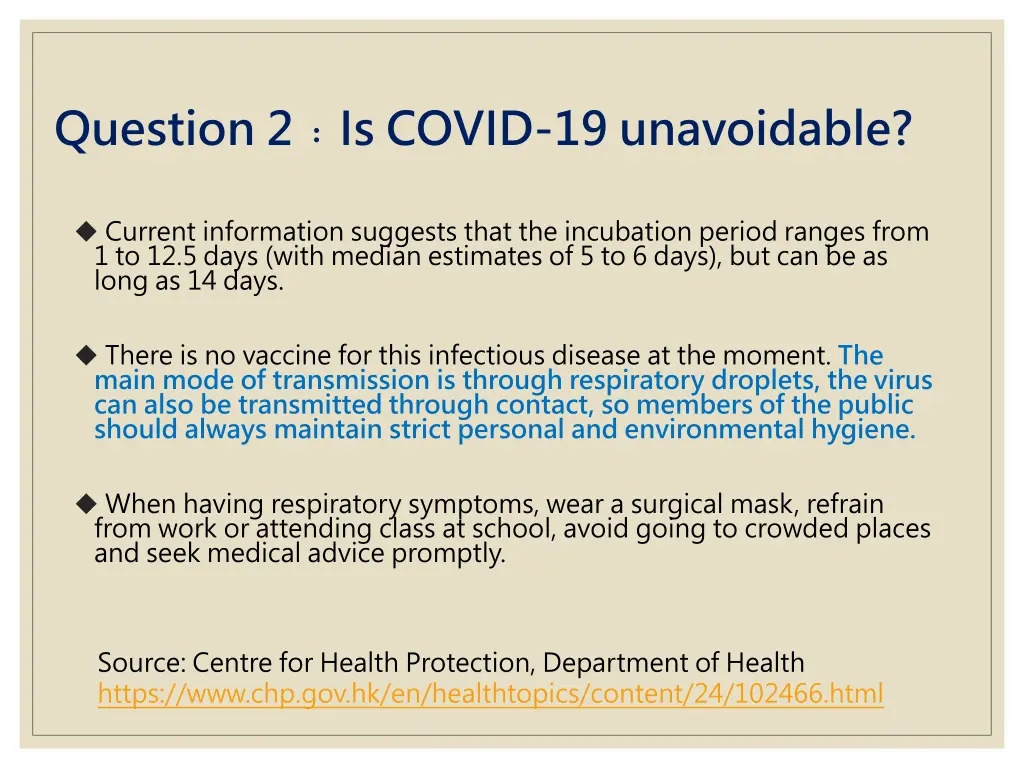 Question 2 ： Is COVID-19 unavoidable?

◆ Current information suggests that the incubation period ranges from 1 to 12.5 days (with median estimates of 5 to 6 days), but can be as long as 14 days.

◆ There is no vaccine for this infectious disease at the moment. The main mode of transmission is through respiratory droplets, the virus can also be transmitted through contact, so members of the public should always maintain strict personal and environmental hygiene.

◆ When having respiratory symptoms, wear a surgical mask, refrain from work or attending class at school, avoid going to crowded places and seek medical advice promptly.

Source: Centre for Health Protection, Department of Health
https://www.chp.gov.hk/en/healthtopics/content/24/102466.html